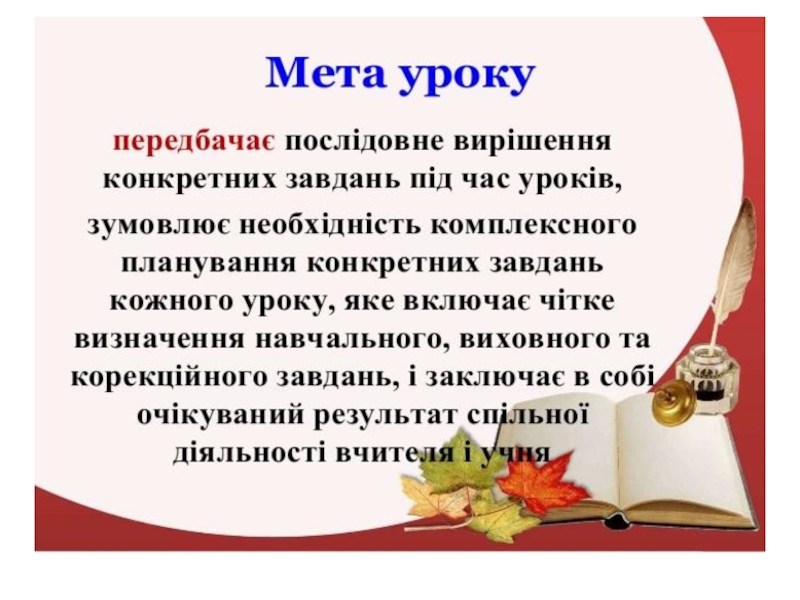 Мета уроку

передбачає послідовне вирішення конкретних завдань під час уроків,

зумовлює необхідність комплексного планування конкретних завдань кожного уроку, яке включає чітке визначення навчального, виховного та корекційного завдань, і заключає в собі очікуваний результат спільної діяльності вчителя і учня